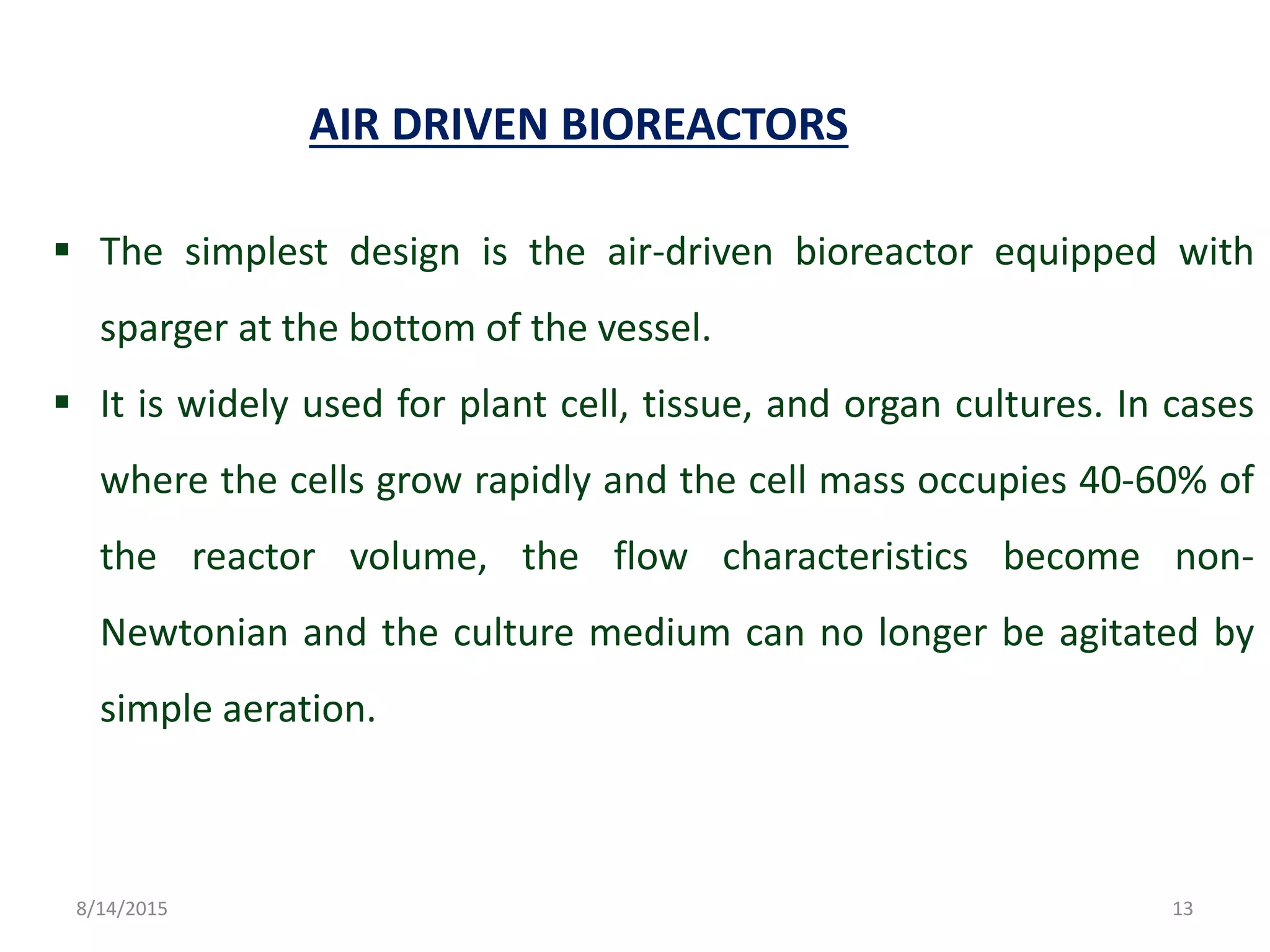 AIR DRIVEN BIOREACTORS

▪ The simplest design is the air-driven bioreactor equipped with sparger at the bottom of the vessel.

▪ It is widely used for plant cell, tissue, and organ cultures. In cases where the cells grow rapidly and the cell mass occupies 40-60% of the reactor volume, the flow characteristics become non-Newtonian and the culture medium can no longer be agitated by simple aeration.

8/14/2015

13